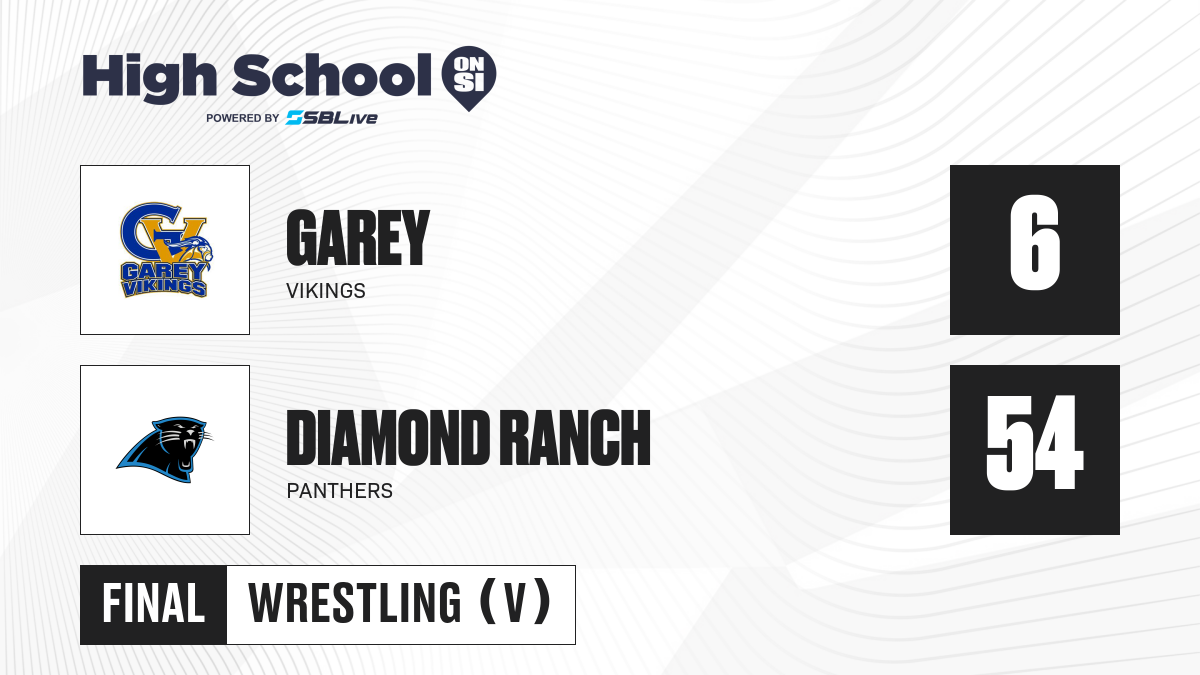 High School ON SI
POWERED BY SBLive

GV
GAREY VIKINGS

GAREY
VIKINGS

6

DIAMOND RANCH
PANTHERS

54

FINAL WRESTLING (V)